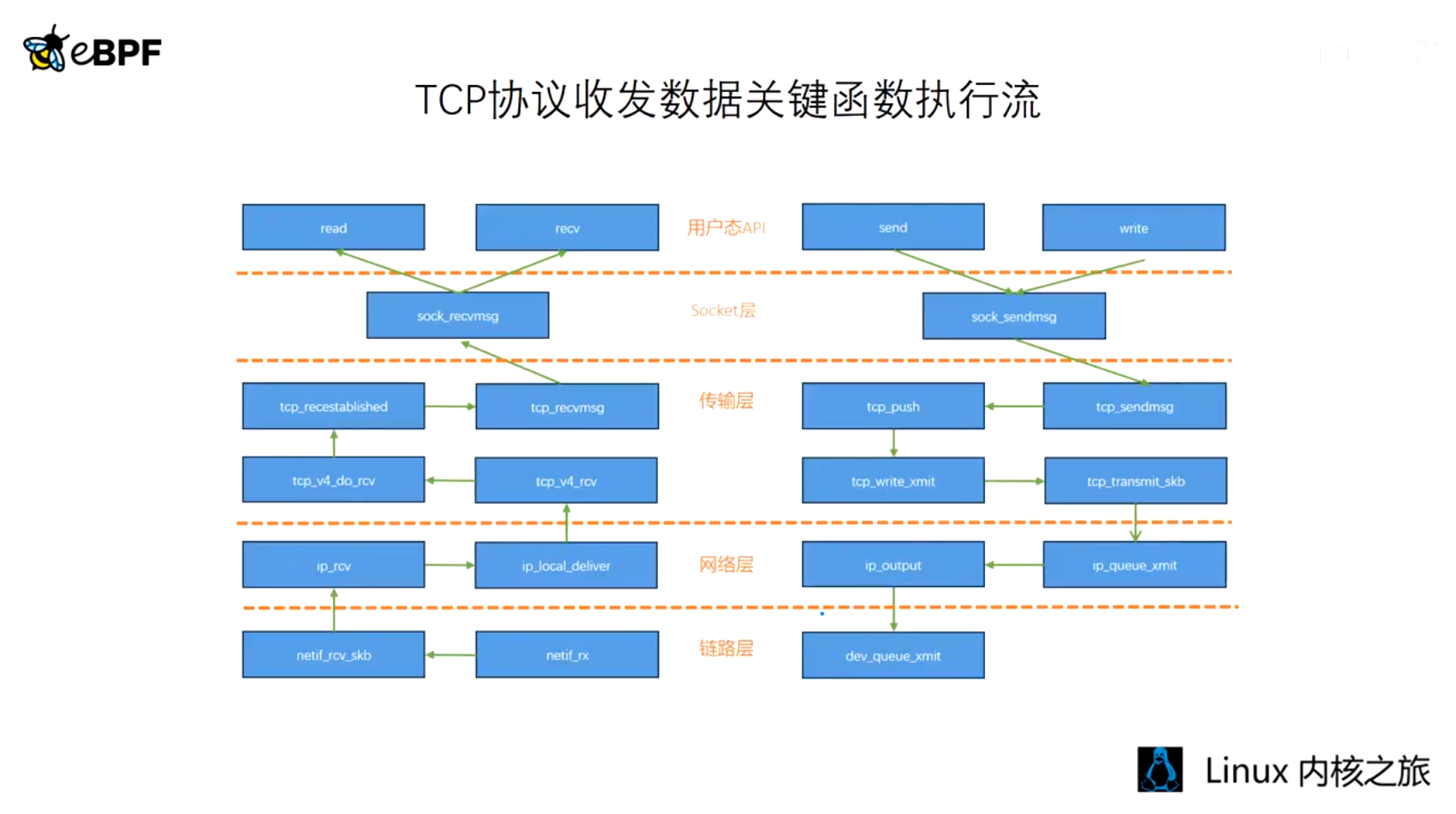 eBPF

TCP协议收发数据关键函数执行流

read

recv

用户态API

send

write

sock_recvmsg

Socket层

sock_sendmsg

tcp_recestablished

tcp_recvmsg

传输层

tcp_push

tcp_sendmsg

tcp_v4_do_rcv

tcp_v4_rcv

tcp_write_xmit

tcp_transmit_skb

ip_rcv

ip_local_deliver

网络层

ip_output

ip_queue_xmit

netif_rcv_skb

netif_rx

链路层

dev_queue_xmit

Linux 内核之旅